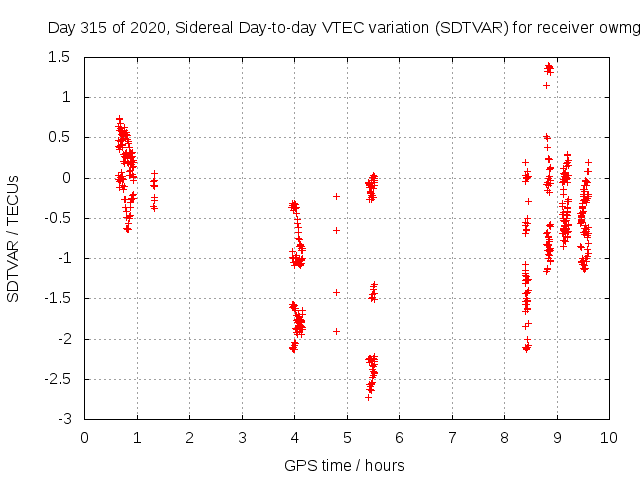 Day 315 of 2020, Sidereal Day-to-day VTEC variation (SDTVAR) for receiver owmg

SDTVAR / TECUs

1.5
1
0.5
0
-0.5
-1
-1.5
-2
-2.5
-3

0 1 2 3 4 5 6 7 8 9 10

GPS time / hours